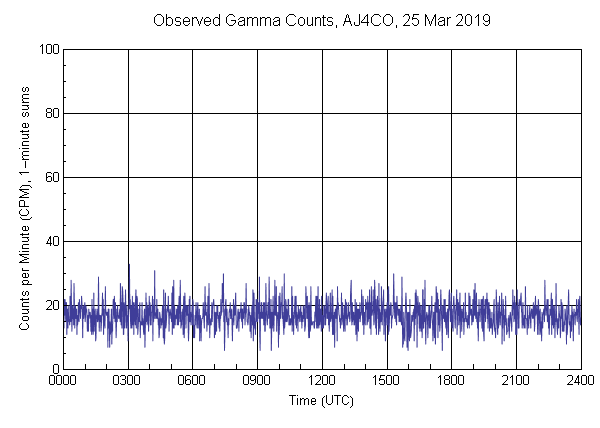 Observed Gamma Counts, AJ4CO, 25 Mar 2019

Counts per Minute (CPM), 1-minute sums

100
80
60
40
20
0

0000 0300 0600 0900 1200 1500 1800 2100 2400

Time (UTC)